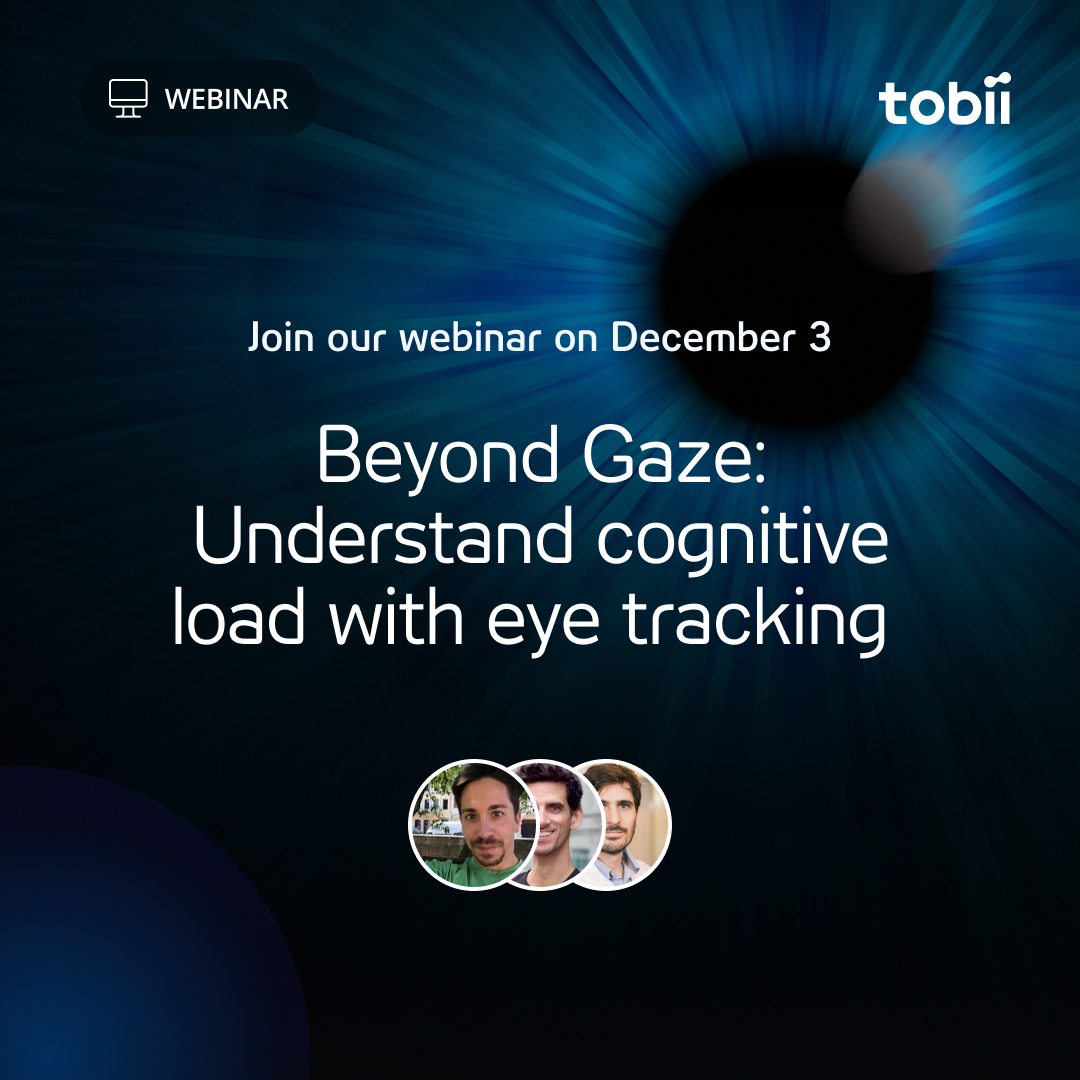 WEBINAR

tobii

Join our webinar on December 3

Beyond Gaze: Understand cognitive load with eye tracking